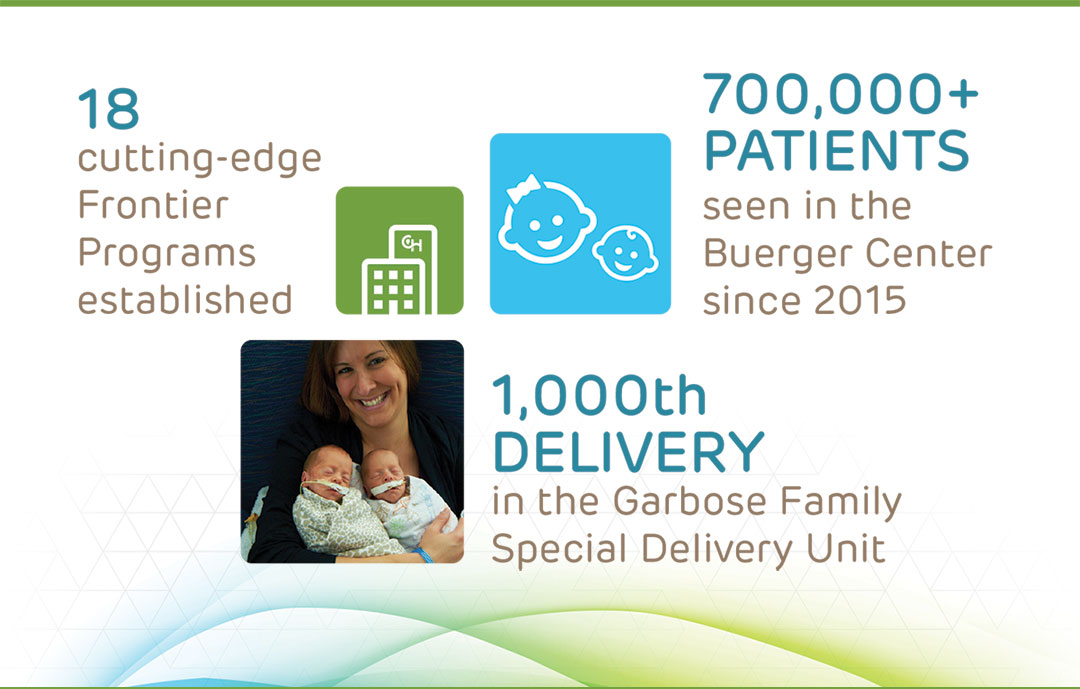 18
cutting-edge Frontier Programs established

CH

700,000+
PATIENTS
seen in the Buerger Center since 2015

1,000th
DELIVERY
in the Garbose Family Special Delivery Unit